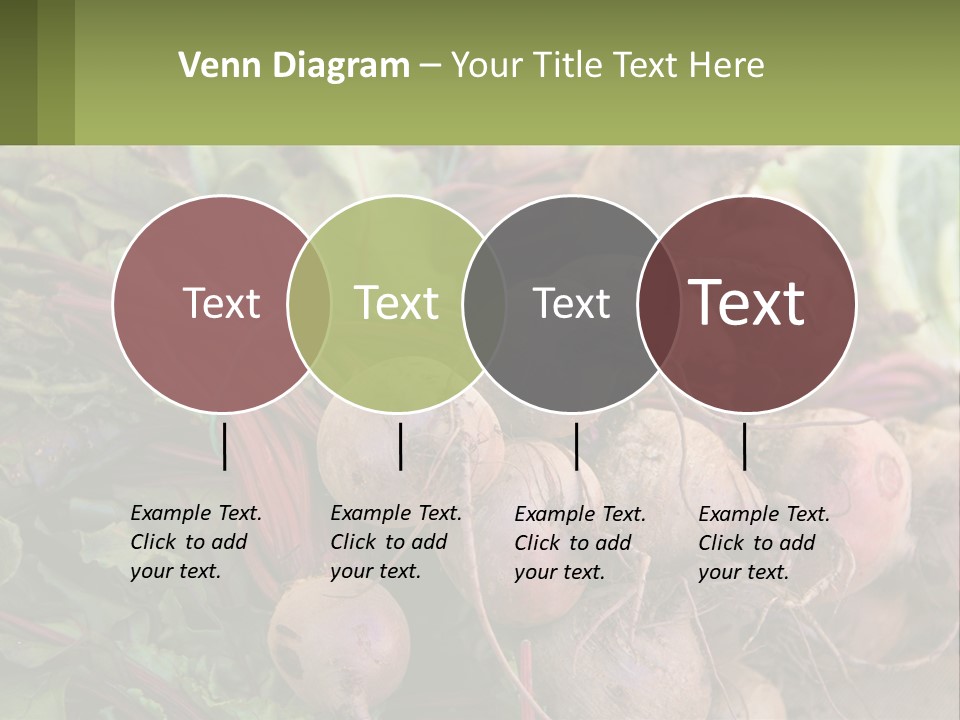 Venn Diagram – Your Title Text Here

Text

Text

Text

Text

Example Text. Click to add your text.

Example Text. Click to add your text.

Example Text. Click to add your text.

Example Text. Click to add your text.